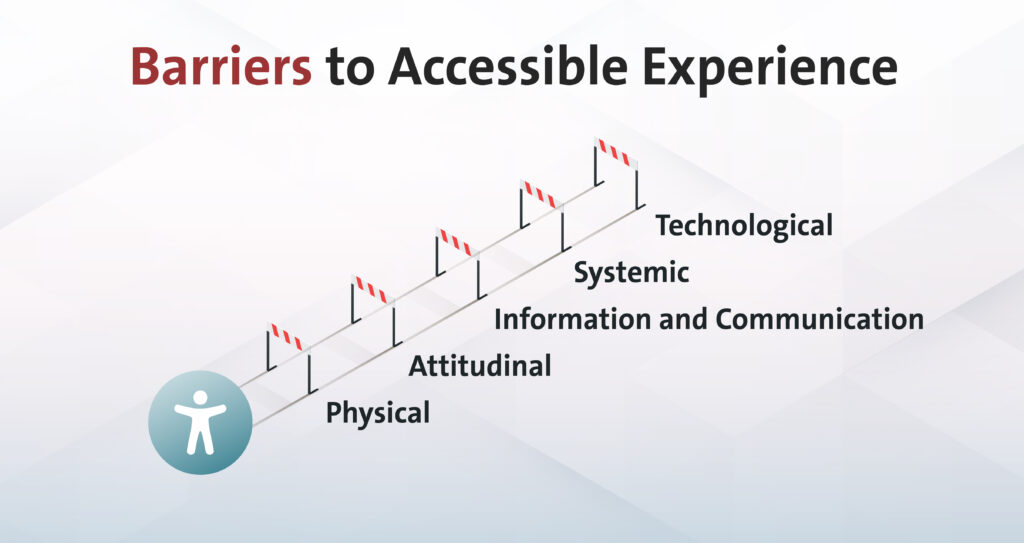 Barriers to Accessible Experience

Technological
Systemic
Information and Communication
Attitudinal
Physical